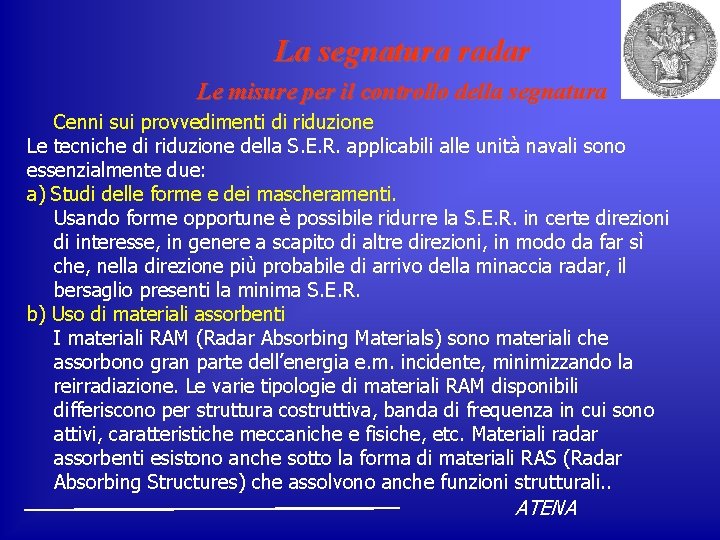 La segnatura radar

Le misure per il controllo della segnatura

Cenni sui provvedimenti di riduzione

Le tecniche di riduzione della S.E.R. applicabili alle unità navali sono essenzialmente due:

a) Studi delle forme e dei mascheramenti.

Usando forme opportune è possibile ridurre la S.E.R. in certe direzioni di interesse, in genere a scapito di altre direzioni, in modo da far sì che, nella direzione più probabile di arrivo della minaccia radar, il bersaglio presenti la minima S.E.R.

b) Uso di materiali assorbenti

I materiali RAM (Radar Absorbing Materials) sono materiali che assorbono gran parte dell'energia e.m. incidente, minimizzando la reirradiazione. Le varie tipologie di materiali RAM disponibili differiscono per struttura costruttiva, banda di frequenza in cui sono attivi, caratteristiche meccaniche e fisiche, etc. Materiali radar assorbenti esistono anche sotto la forma di materiali RAS (Radar Absorbing Structures) che assolvono anche funzioni strutturali..

ATENA